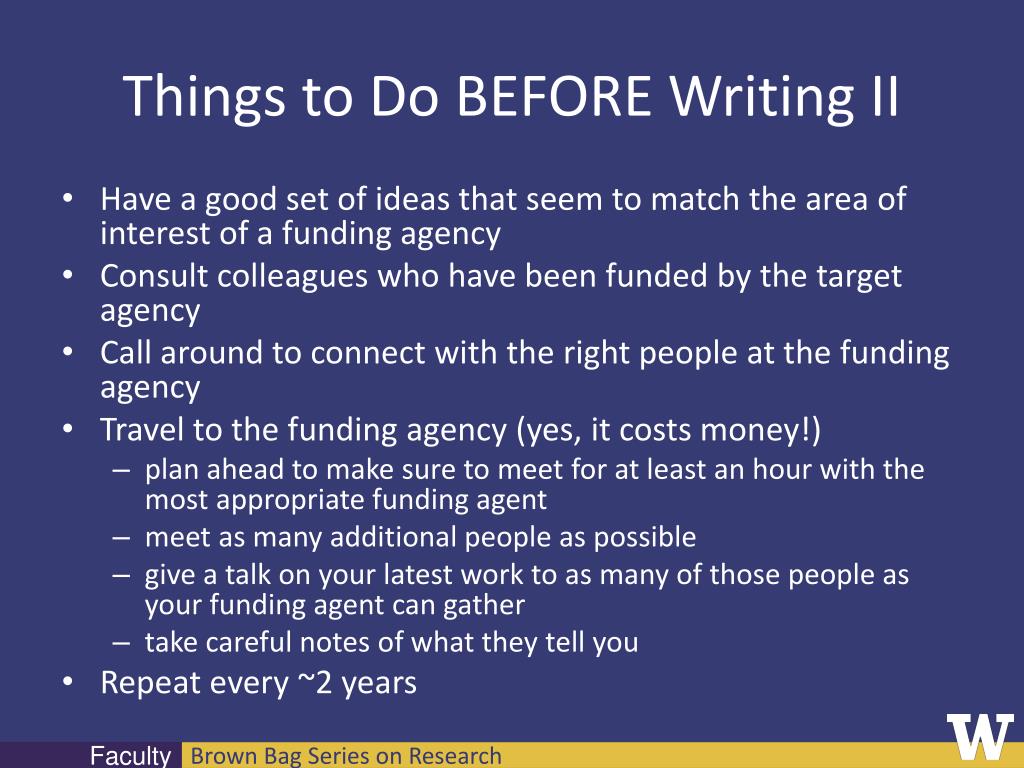 Things to Do BEFORE Writing II

• Have a good set of ideas that seem to match the area of interest of a funding agency
• Consult colleagues who have been funded by the target agency
• Call around to connect with the right people at the funding agency
• Travel to the funding agency (yes, it costs money!)
– plan ahead to make sure to meet for at least an hour with the most appropriate funding agent
– meet as many additional people as possible
– give a talk on your latest work to as many of those people as your funding agent can gather
– take careful notes of what they tell you
• Repeat every ~2 years

Faculty Brown Bag Series on Research

W